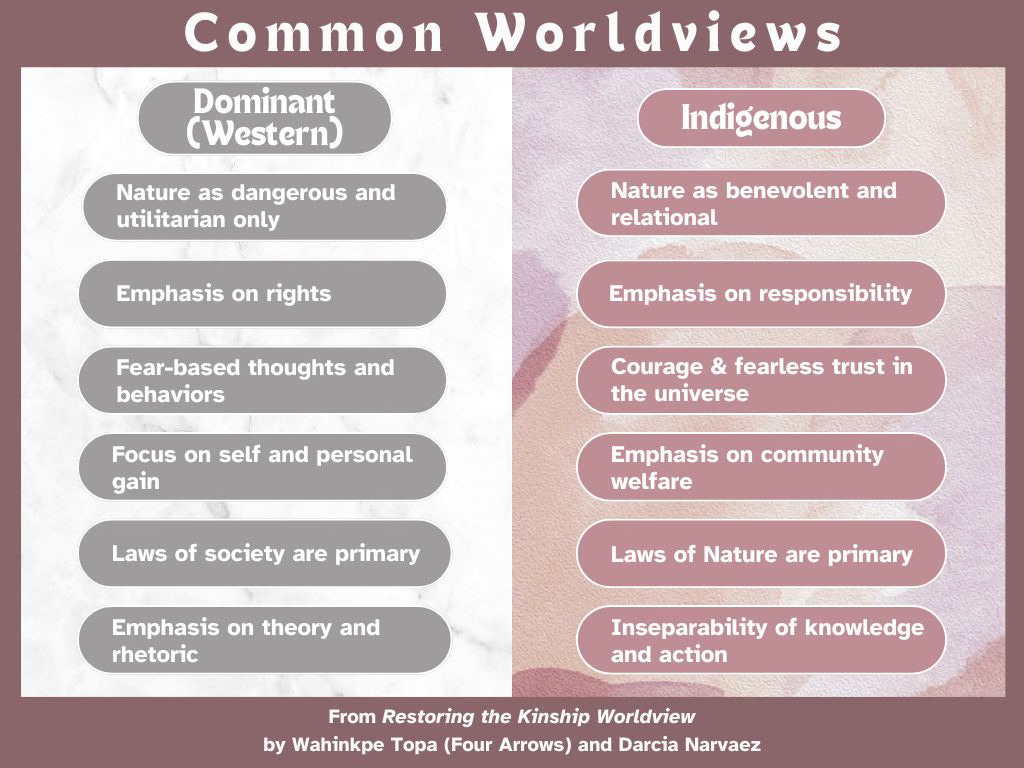 Common Worldviews

Dominant (Western)

Nature as dangerous and utilitarian only

Emphasis on rights

Fear-based thoughts and behaviors

Focus on self and personal gain

Laws of society are primary

Emphasis on theory and rhetoric

Indigenous

Nature as benevolent and relational

Emphasis on responsibility

Courage & fearless trust in the universe

Emphasis on community welfare

Laws of Nature are primary

Inseparability of knowledge and action

From Restoring the Kinship Worldview
by Wahinkpe Topa (Four Arrows) and Darcia Narvaez